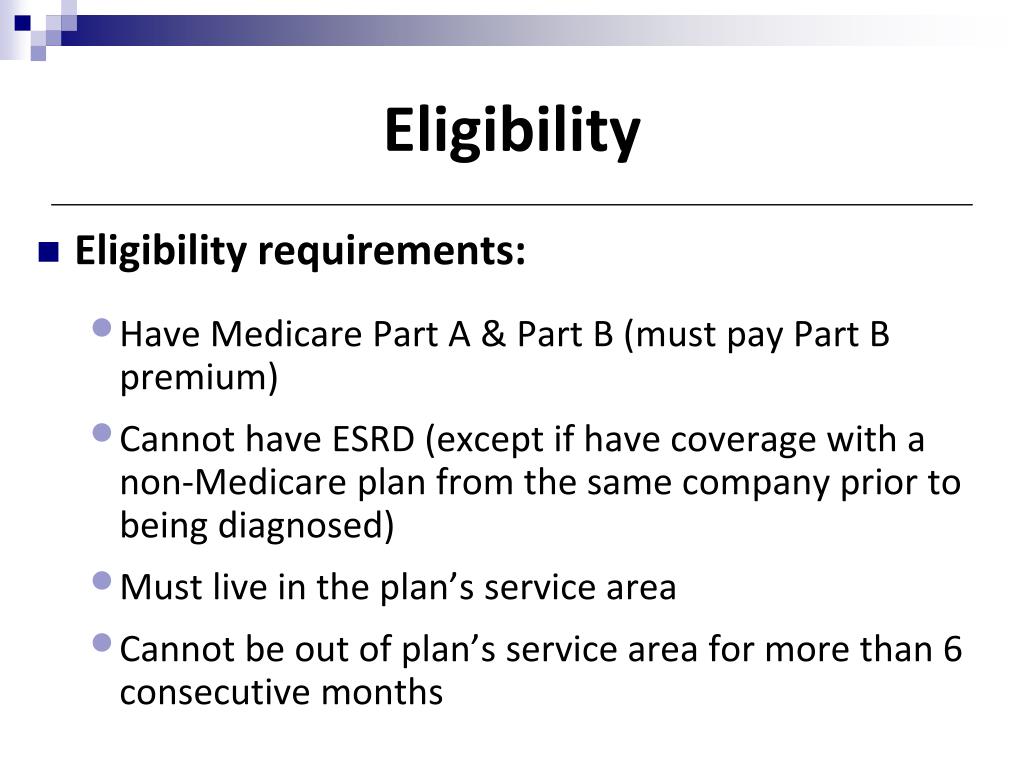 Eligibility

Eligibility requirements:

Have Medicare Part A & Part B (must pay Part B premium)

Cannot have ESRD (except if have coverage with a non-Medicare plan from the same company prior to being diagnosed)

Must live in the plan’s service area

Cannot be out of plan’s service area for more than 6 consecutive months